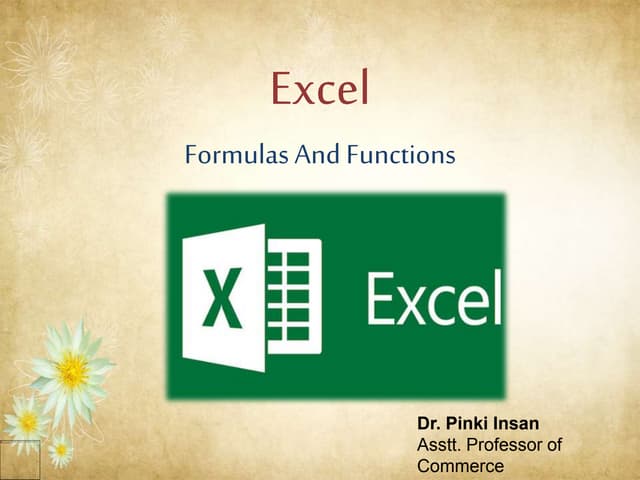 Excel

Formulas And Functions

X

Excel

Dr. Pinki Insan
Asstt. Professor of Commerce